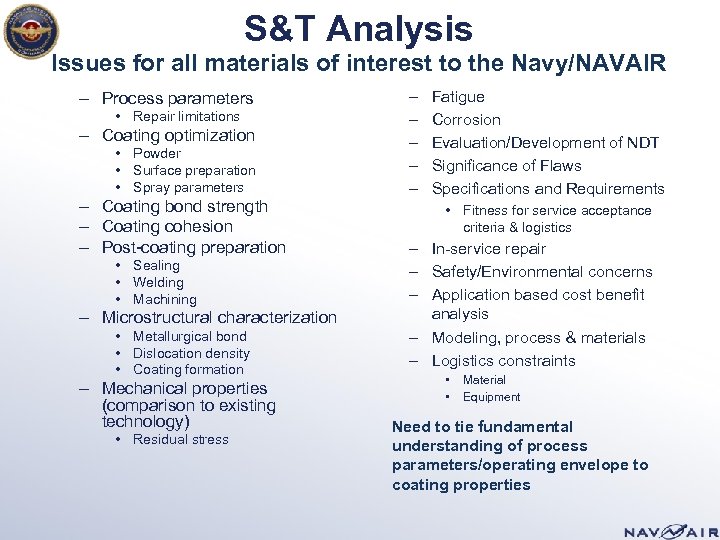 S&T Analysis

Issues for all materials of interest to the Navy/NAVAIR

– Process parameters
 • Repair limitations
– Coating optimization
 • Powder
 • Surface preparation
 • Spray parameters
– Coating bond strength
– Coating cohesion
– Post-coating preparation
 • Sealing
 • Welding
 • Machining
– Microstructural characterization
 • Metallurgical bond
 • Dislocation density
 • Coating formation
– Mechanical properties (comparison to existing technology)
 • Residual stress

– Fatigue
– Corrosion
– Evaluation/Development of NDT
– Significance of Flaws
– Specifications and Requirements
 • Fitness for service acceptance criteria & logistics
– In-service repair
– Safety/Environmental concerns
– Application based cost benefit analysis
– Modeling, process & materials
– Logistics constraints
 • Material
 • Equipment

Need to tie fundamental understanding of process parameters/operating envelope to coating properties

NAVAIR